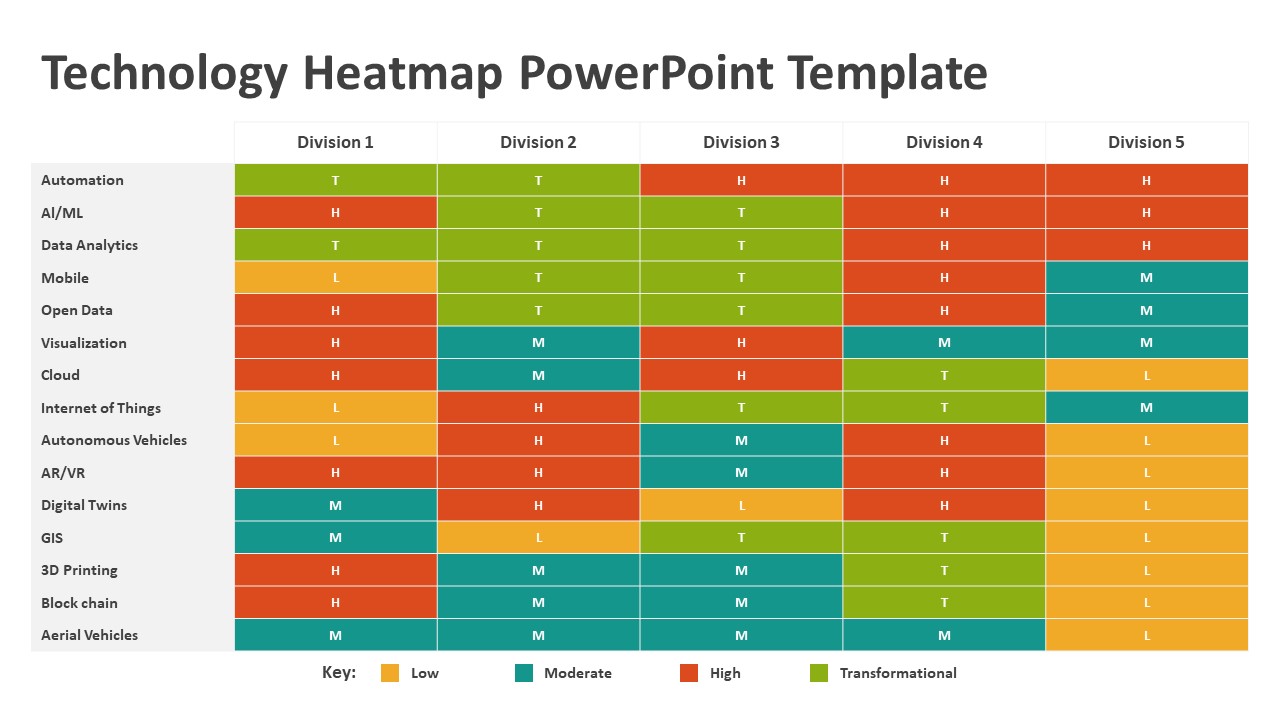 Technology Heatmap PowerPoint Template

| | Division 1 | Division 2 | Division 3 | Division 4 | Division 5 |
|---|---|---|---|---|---|
| Automation | T | T | H | H | H |
| AI/ML | H | T | T | H | H |
| Data Analytics | T | T | T | H | H |
| Mobile | L | T | T | H | M |
| Open Data | H | T | T | H | M |
| Visualization | H | M | H | M | M |
| Cloud | H | M | H | T | L |
| Internet of Things | L | H | T | T | M |
| Autonomous Vehicles | L | H | M | H | L |
| AR/VR | H | H | M | H | L |
| Digital Twins | M | H | L | H | L |
| GIS | M | L | T | T | L |
| 3D Printing | H | M | M | T | L |
| Block chain | H | M | M | T | L |
| Aerial Vehicles | M | M | M | M | L |

Key: Low Moderate High Transformational